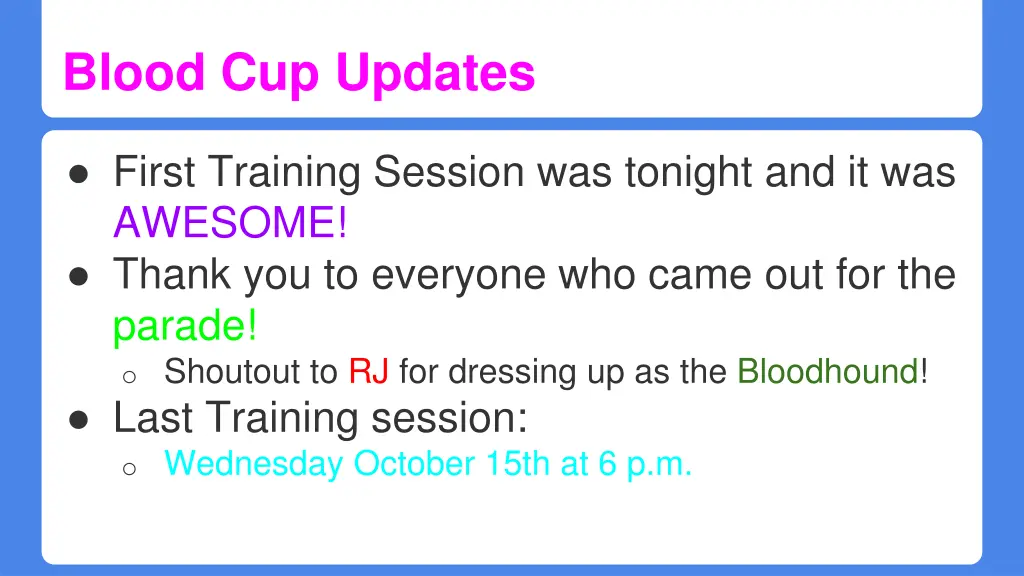 Blood Cup Updates

● First Training Session was tonight and it was AWESOME!
● Thank you to everyone who came out for the parade!
  ○ Shoutout to RJ for dressing up as the Bloodhound!
● Last Training session:
  ○ Wednesday October 15th at 6 p.m.